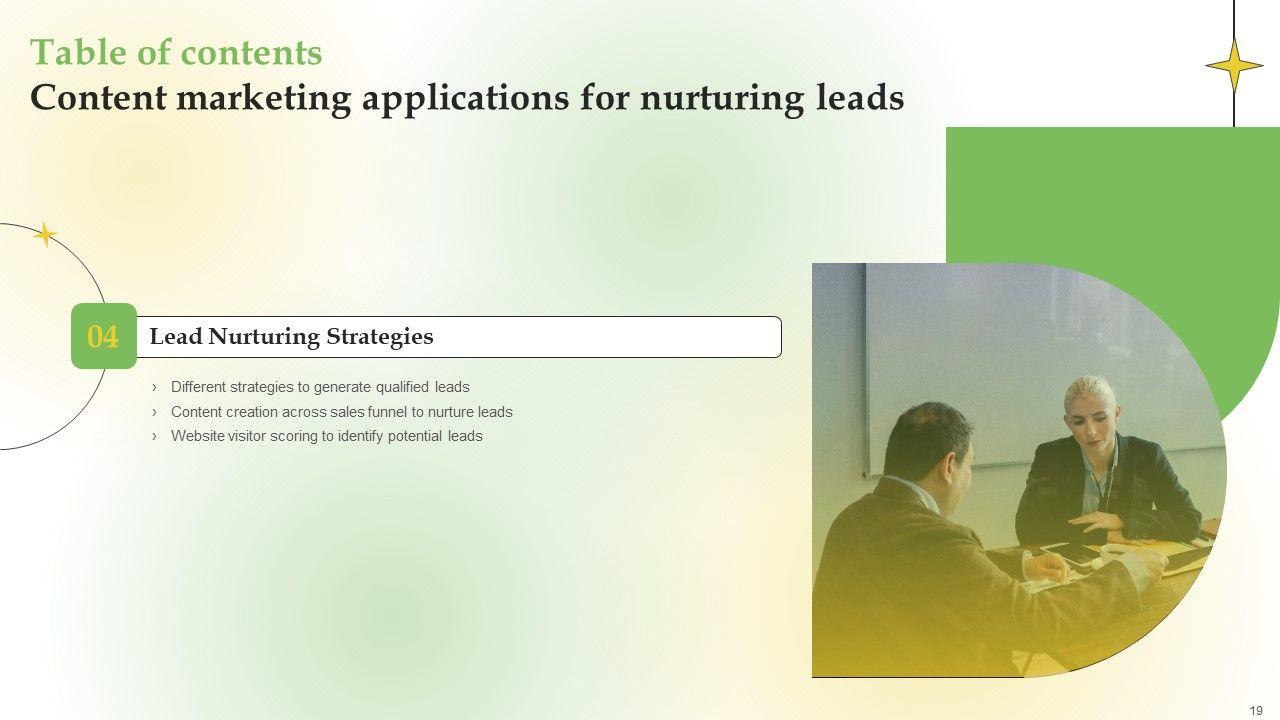 Table of contents
Content marketing applications for nurturing leads

04 Lead Nurturing Strategies

› Different strategies to generate qualified leads
› Content creation across sales funnel to nurture leads
› Website visitor scoring to identify potential leads

19